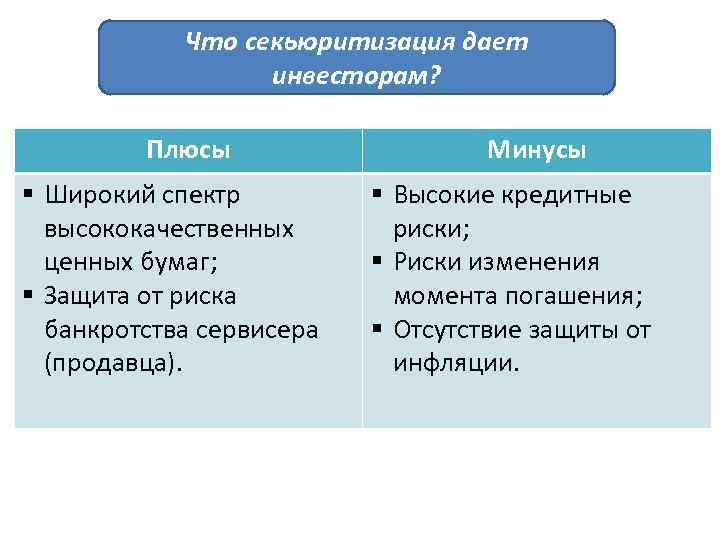 Что секьюритизация дает инвесторам?

| Плюсы | Минусы |
|---|---|
| ▪ Широкий спектр высококачественных ценных бумаг; ▪ Защита от риска банкротства сервисера (продавца). | ▪ Высокие кредитные риски; ▪ Риски изменения момента погашения; ▪ Отсутствие защиты от инфляции. |